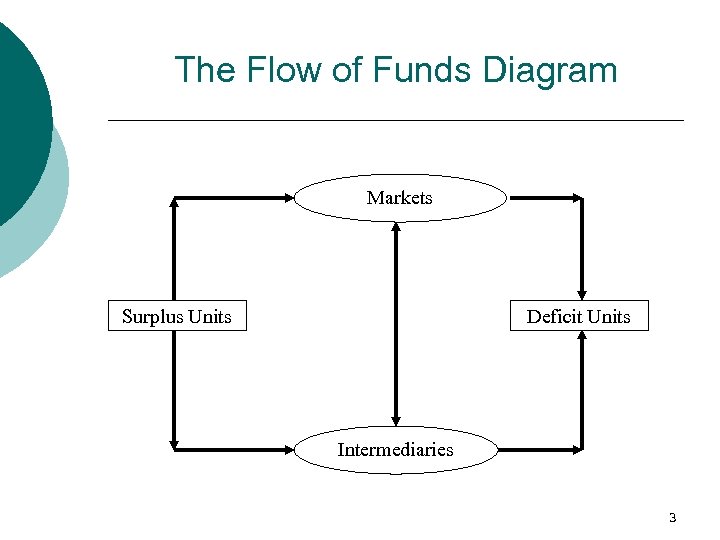 The Flow of Funds Diagram

Markets

Surplus Units

Deficit Units

Intermediaries

3